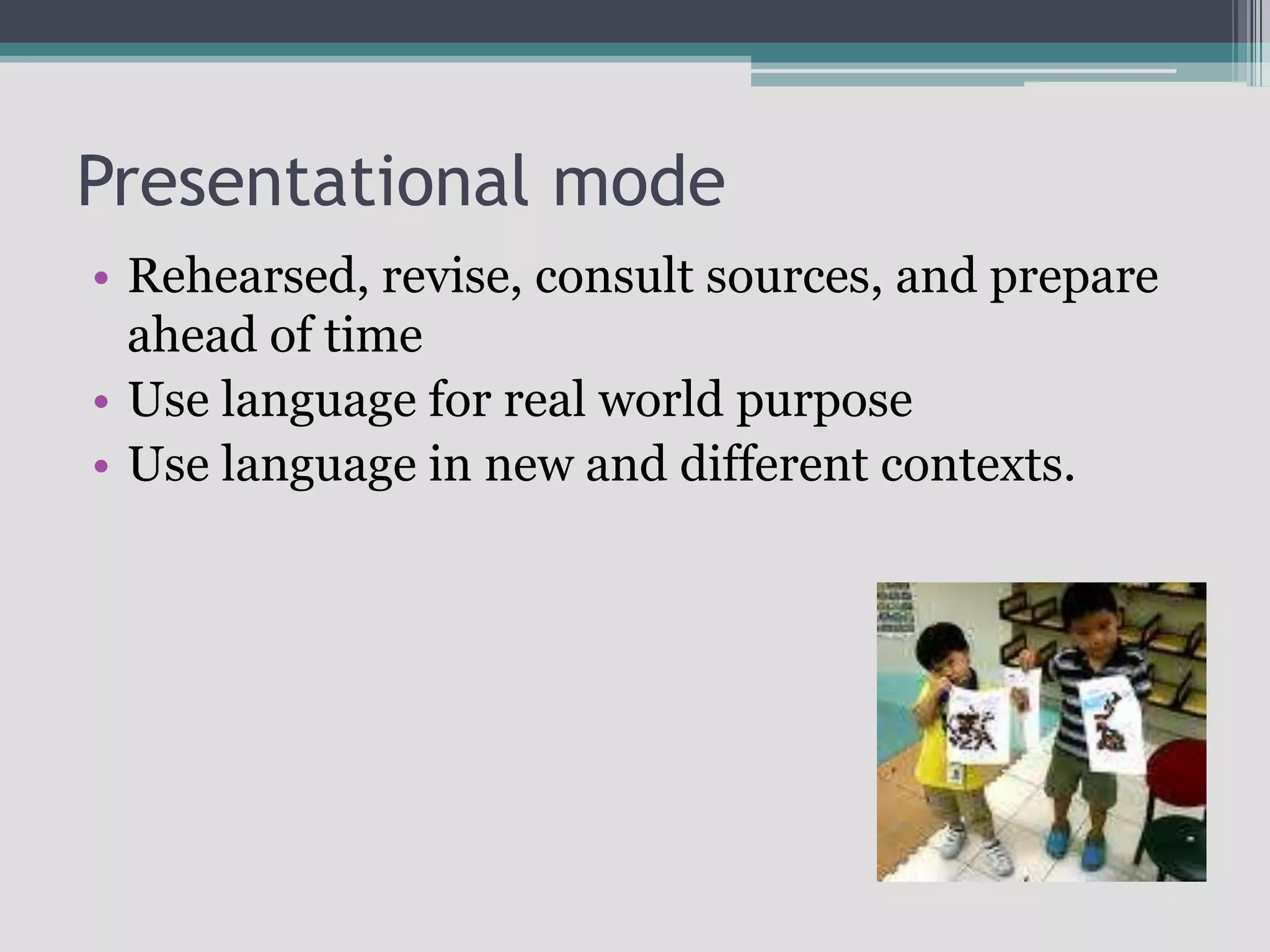 Presentational mode

• Rehearsed, revise, consult sources, and prepare ahead of time
• Use language for real world purpose
• Use language in new and different contexts.